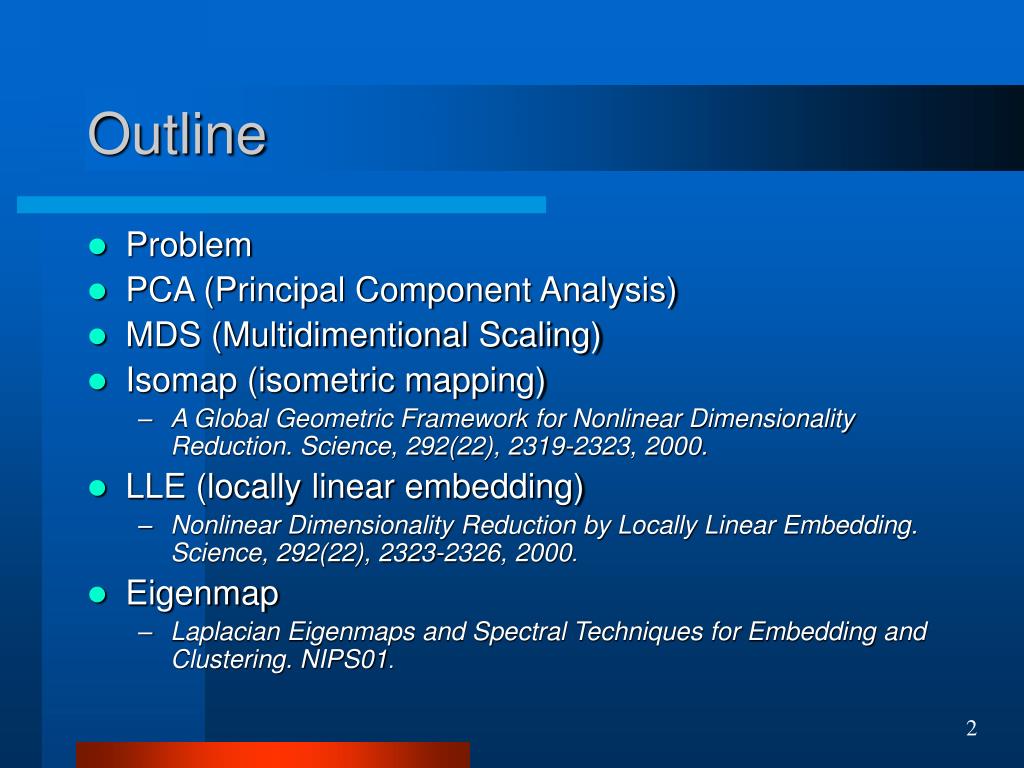 Outline

- Problem
- PCA (Principal Component Analysis)
- MDS (Multidimentional Scaling)
- Isomap (isometric mapping)
  – A Global Geometric Framework for Nonlinear Dimensionality Reduction. Science, 292(22), 2319-2323, 2000.
- LLE (locally linear embedding)
  – Nonlinear Dimensionality Reduction by Locally Linear Embedding. Science, 292(22), 2323-2326, 2000.
- Eigenmap
  – Laplacian Eigenmaps and Spectral Techniques for Embedding and Clustering. NIPS01.

2